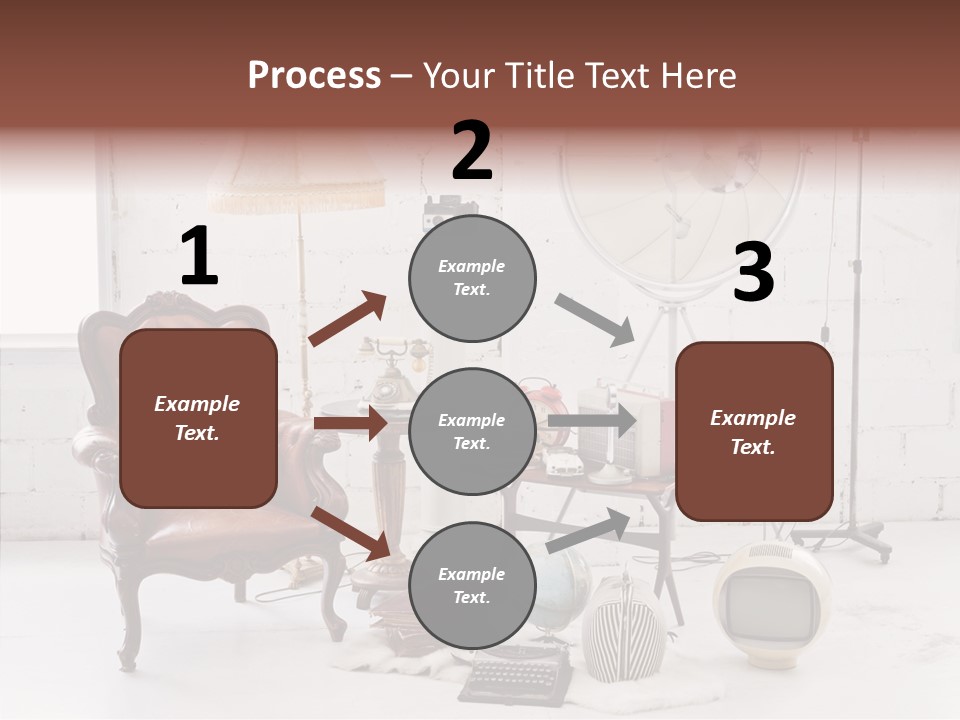 Process – Your Title Text Here

1

Example Text.

2

Example Text.

Example Text.

Example Text.

3

Example Text.